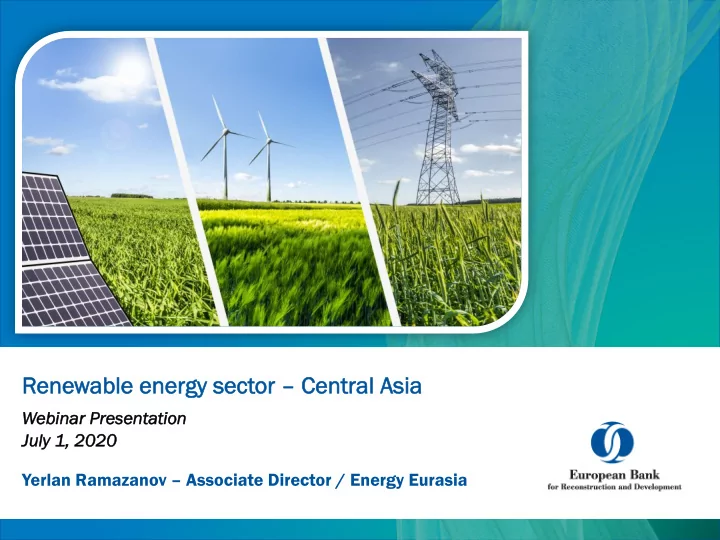 Renewable energy sector – Central Asia

Webinar Presentation
July 1, 2020

Yerlan Ramazanov – Associate Director / Energy Eurasia

European Bank
for Reconstruction and Development